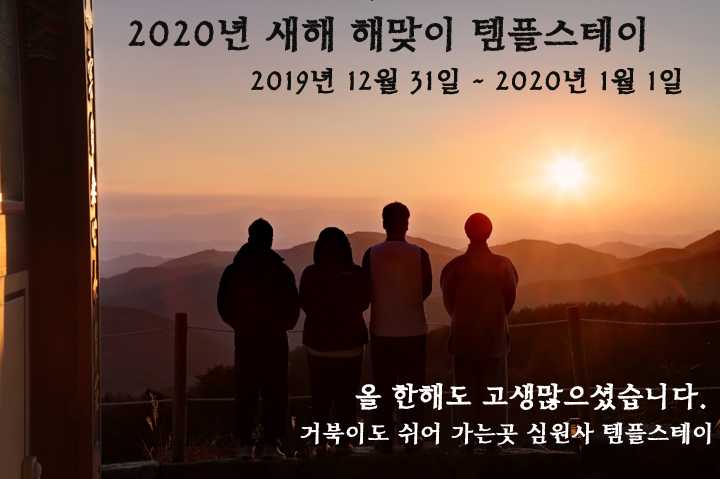 2020년 새해 해맞이 템플스테이

2019년 12월 31일 ~ 2020년 1월 1일

올 한해도 고생많으셨습니다.

거북이도 쉬어 가는곳 심원사 템플스테이